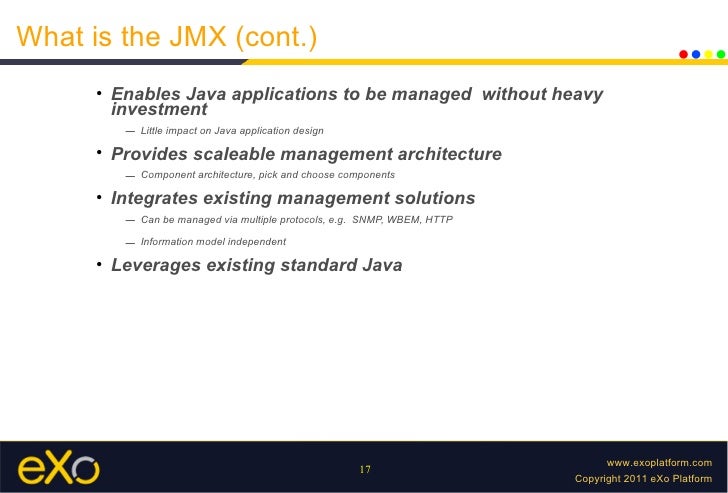 What is the JMX (cont.)

• Enables Java applications to be managed without heavy investment

— Little impact on Java application design

• Provides scaleable management architecture

— Component architecture, pick and choose components

• Integrates existing management solutions

— Can be managed via multiple protocols, e.g. SNMP, WBEM, HTTP

— Information model independent

• Leverages existing standard Java

eXo

17

www.exoplatform.com
Copyright 2011 eXo Platform